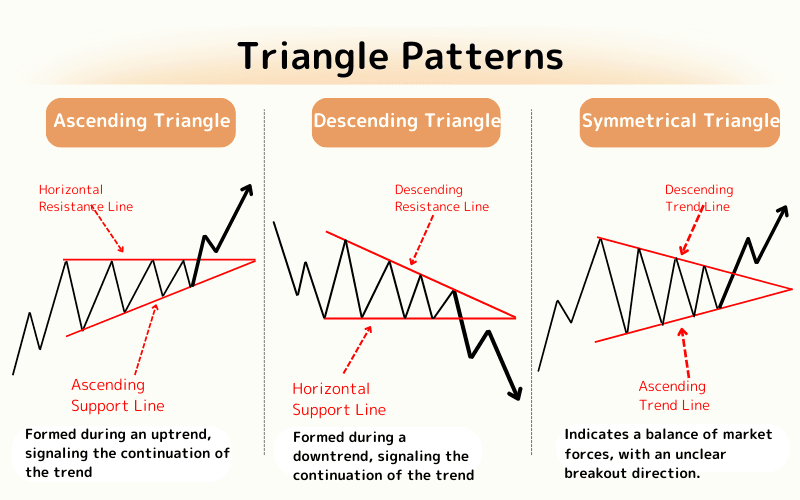 Triangle Patterns

Ascending Triangle

Horizontal Resistance Line

Ascending Support Line

Formed during an uptrend, signaling the continuation of the trend

Descending Triangle

Descending Resistance Line

Horizontal Support Line

Formed during a downtrend, signaling the continuation of the trend

Symmetrical Triangle

Descending Trend Line

Ascending Trend Line

Indicates a balance of market forces, with an unclear breakout direction.